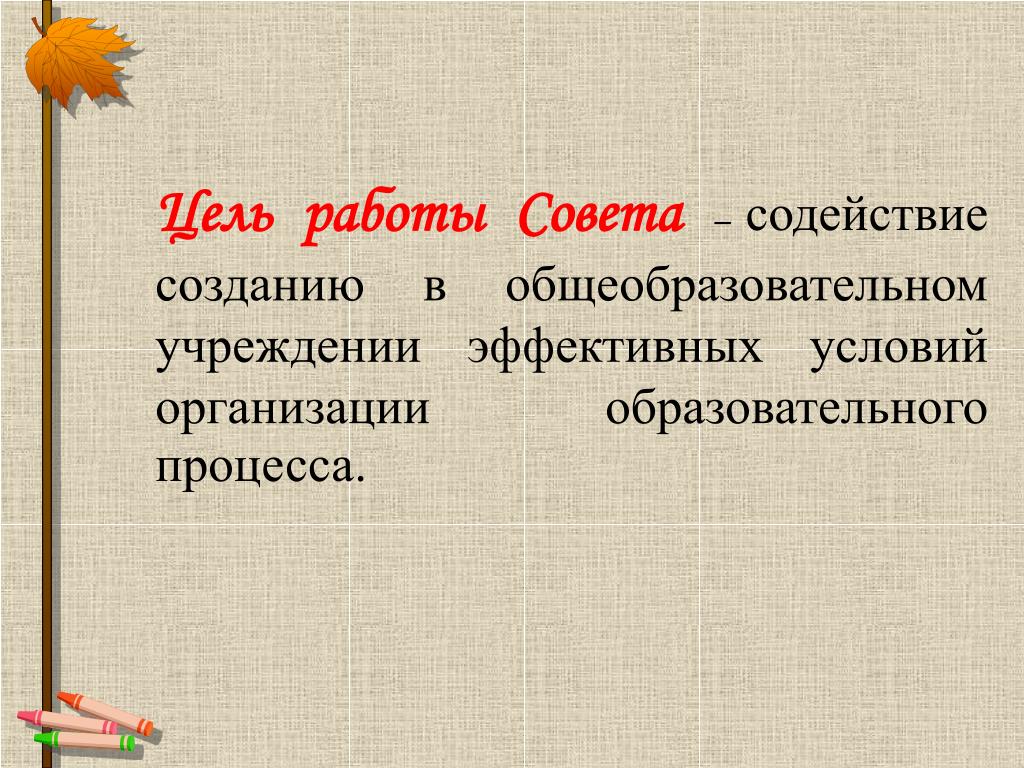 Цель работы Совета – содействие созданию в общеобразовательном учреждении эффективных условий организации образовательного процесса.